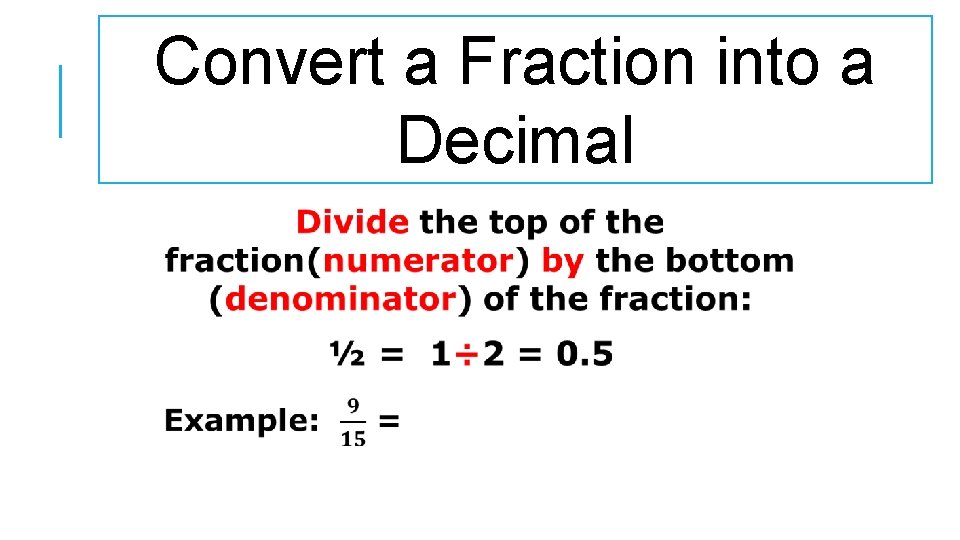 Convert a Fraction into a Decimal

Divide the top of the fraction(numerator) by the bottom (denominator) of the fraction:

$\frac{1}{2} = 1 \div 2 = 0.5$

Example: $\frac{9}{15} =$